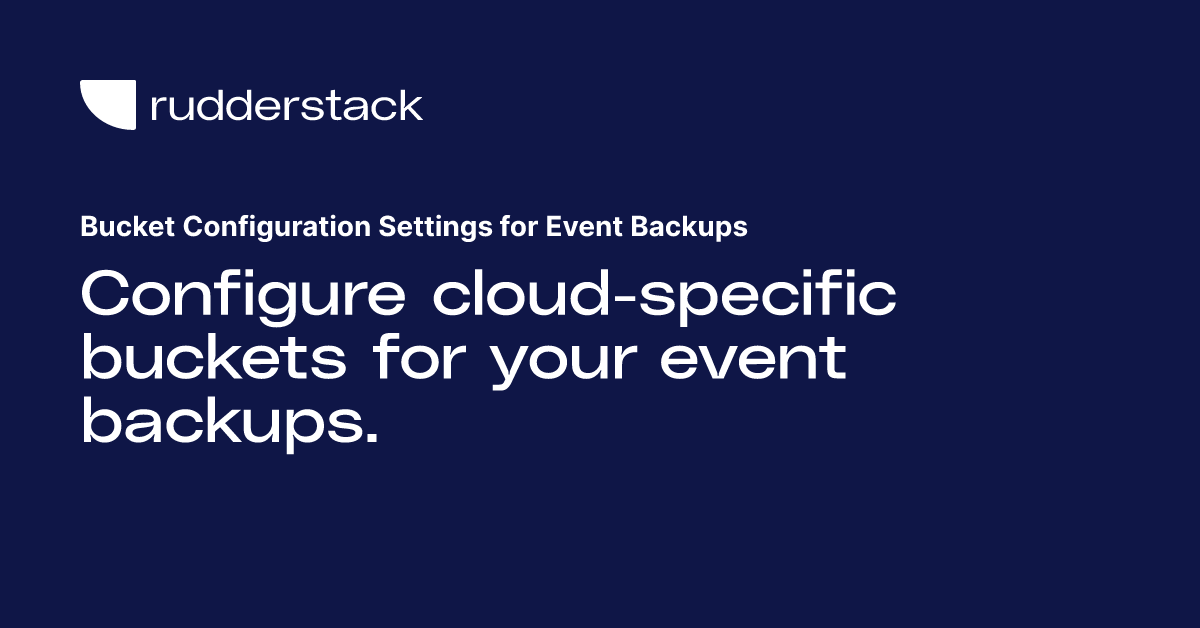 rudderstack

Bucket Configuration Settings for Event Backups

Configure cloud-specific buckets for your event backups.